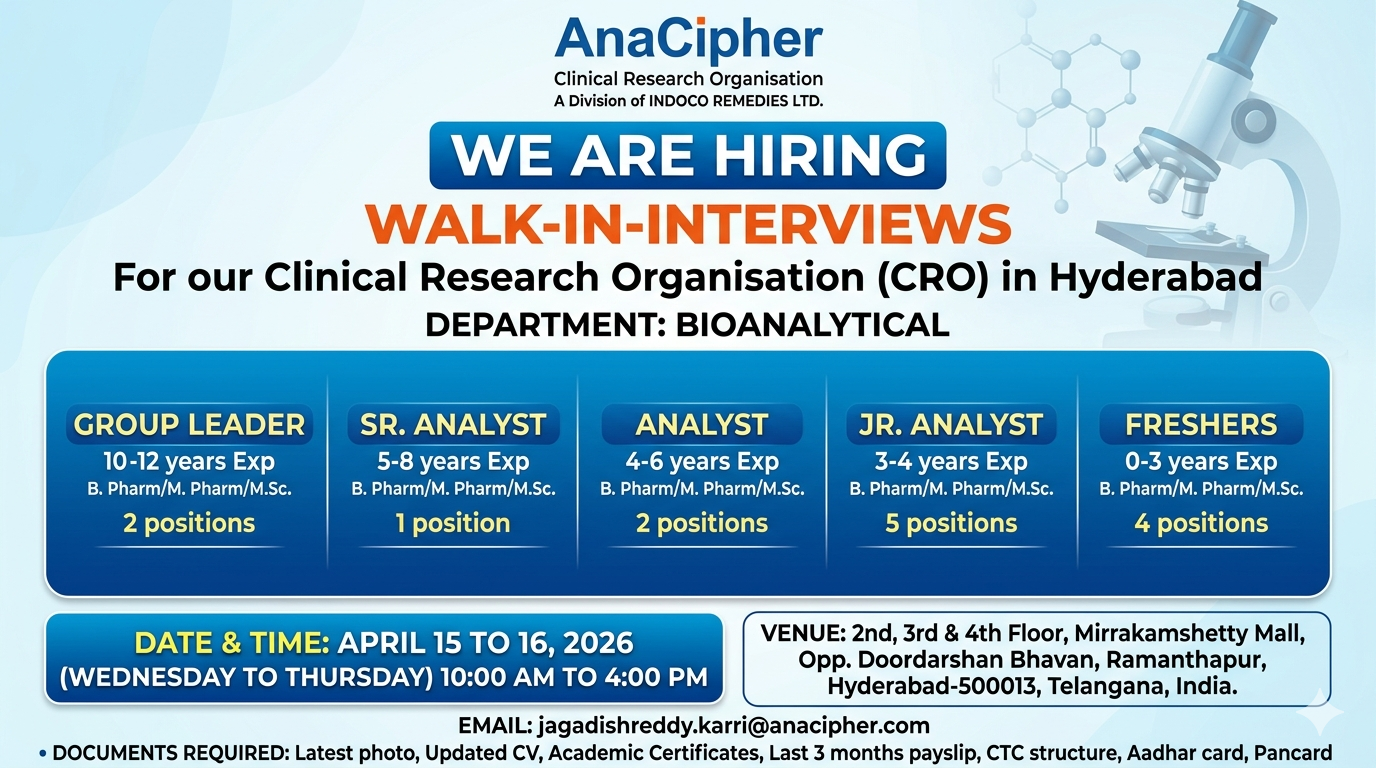 AnaCipher
Clinical Research Organisation
A Division of INDOCO REMEDIES LTD.

WE ARE HIRING
WALK-IN-INTERVIEWS
For our Clinical Research Organisation (CRO) in Hyderabad
DEPARTMENT: BIOANALYTICAL

GROUP LEADER
10-12 years Exp
B. Pharm/M. Pharm/M.Sc.
2 positions

SR. ANALYST
5-8 years Exp
B. Pharm/M. Pharm/M.Sc.
1 position

ANALYST
4-6 years Exp
B. Pharm/M. Pharm/M.Sc.
2 positions

JR. ANALYST
3-4 years Exp
B. Pharm/M. Pharm/M.Sc.
5 positions

FRESHERS
0-3 years Exp
B. Pharm/M. Pharm/M.Sc.
4 positions

DATE & TIME: APRIL 15 TO 16, 2026
(WEDNESDAY TO THURSDAY) 10:00 AM TO 4:00 PM

VENUE: 2nd, 3rd & 4th Floor, Mirrakamshetty Mall, Opp. Doordarshan Bhavan, Ramanthapur, Hyderabad-500013, Telangana, India.

EMAIL: jagadishreddy.karri@anacipher.com
• DOCUMENTS REQUIRED: Latest photo, Updated CV, Academic Certificates, Last 3 months payslip, CTC structure, Aadhar card, Pancard